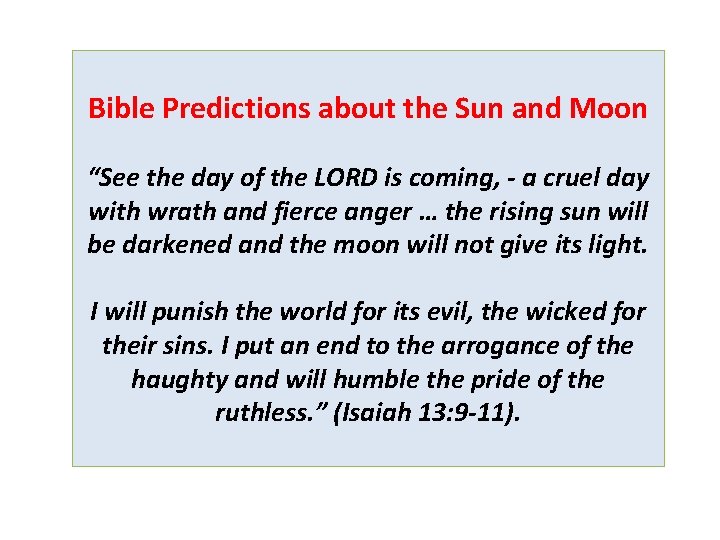 Bible Predictions about the Sun and Moon

“See the day of the LORD is coming, - a cruel day with wrath and fierce anger … the rising sun will be darkened and the moon will not give its light.

I will punish the world for its evil, the wicked for their sins. I put an end to the arrogance of the haughty and will humble the pride of the ruthless.” (Isaiah 13:9-11).